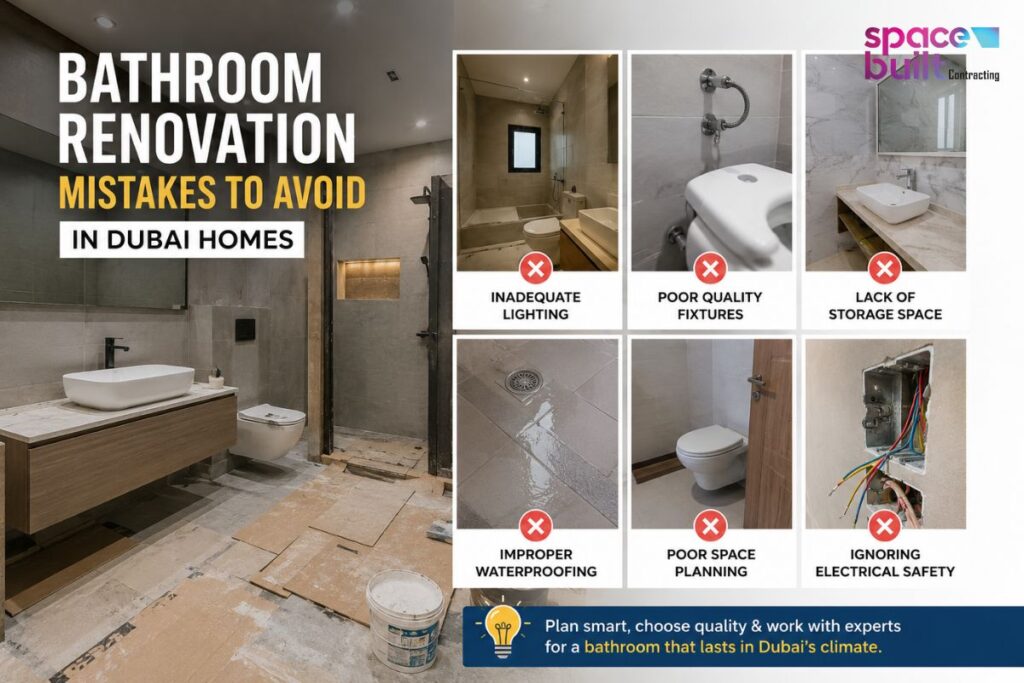 BATHROOM RENOVATION MISTAKES TO AVOID

IN DUBAI HOMES

space built Contracting

INADEQUATE LIGHTING

POOR QUALITY FIXTURES

LACK OF STORAGE SPACE

IMPROPER WATERPROOFING

POOR SPACE PLANNING

IGNORING ELECTRICAL SAFETY

Plan smart, choose quality & work with experts for a bathroom that lasts in Dubai's climate.